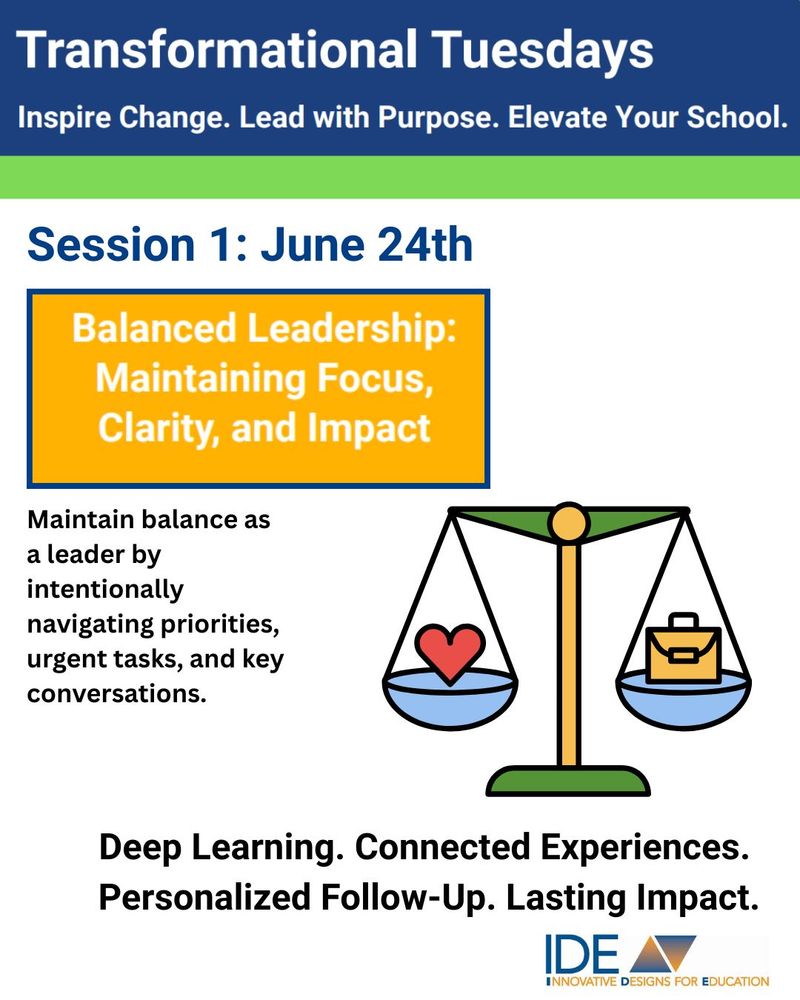 Transformational Tuesdays

Inspire Change. Lead with Purpose. Elevate Your School.

Session 1: June 24th

Balanced Leadership: Maintaining Focus, Clarity, and Impact

Maintain balance as a leader by intentionally navigating priorities, urgent tasks, and key conversations.

Deep Learning. Connected Experiences. Personalized Follow-Up. Lasting Impact.

IDE
INNOVATIVE DESIGNS FOR EDUCATION